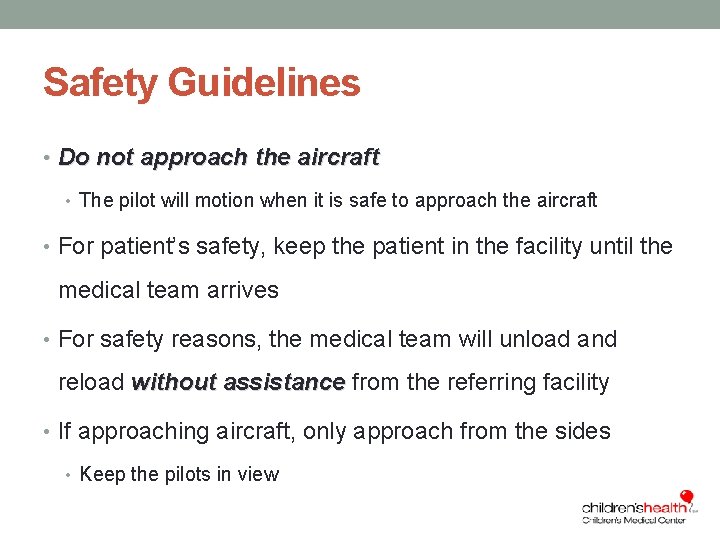 Safety Guidelines

• Do not approach the aircraft
  • The pilot will motion when it is safe to approach the aircraft

• For patient's safety, keep the patient in the facility until the medical team arrives

• For safety reasons, the medical team will unload and reload without assistance from the referring facility

• If approaching aircraft, only approach from the sides
  • Keep the pilots in view

children'shealth
Children's Medical Center